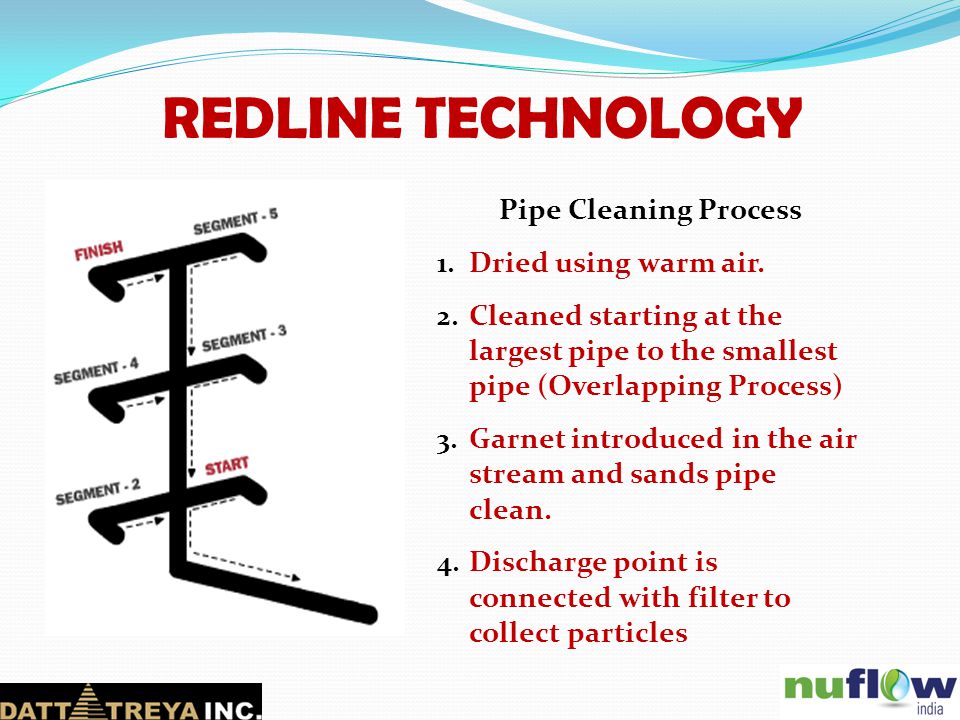 REDLINE TECHNOLOGY

FINISH

SEGMENT - 5

SEGMENT - 3

SEGMENT - 4

START

SEGMENT - 2

Pipe Cleaning Process

1. Dried using warm air.

2. Cleaned starting at the largest pipe to the smallest pipe (Overlapping Process)

3. Garnet introduced in the air stream and sands pipe clean.

4. Discharge point is connected with filter to collect particles

DATTATREYA INC.

nuflow india